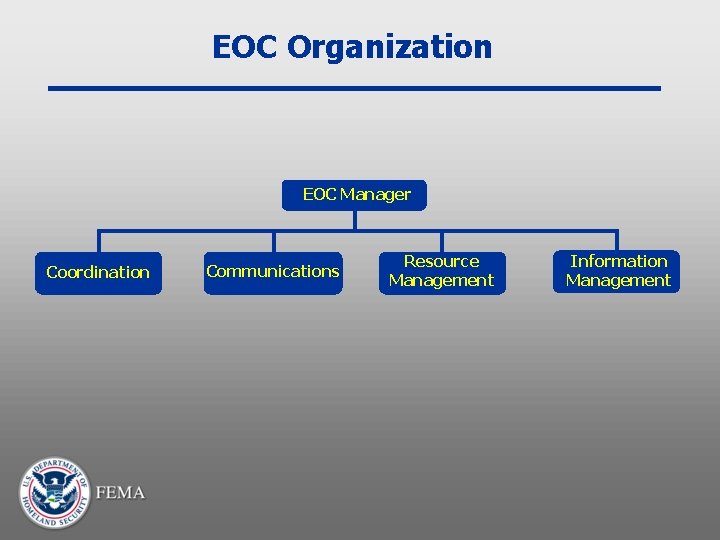 EOC Organization

EOC Manager

Coordination

Communications

Resource Management

Information Management

U.S. DEPARTMENT OF HOMELAND SECURITY

FEMA